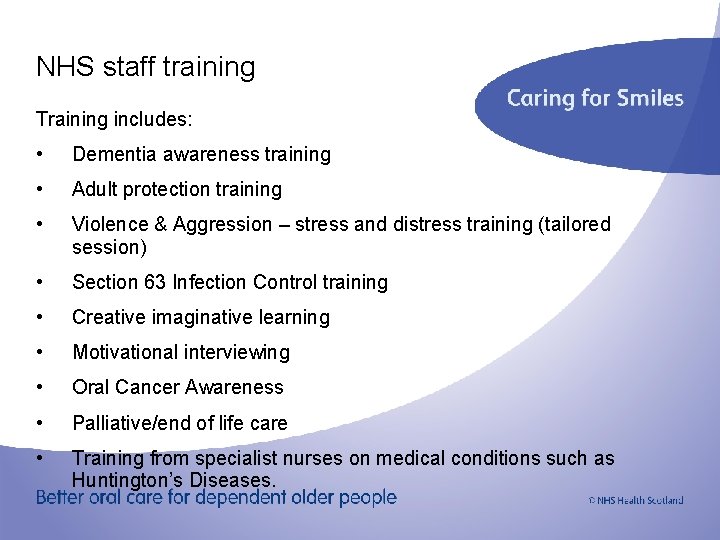 NHS staff training

Caring for Smiles

Training includes:

• Dementia awareness training
• Adult protection training
• Violence & Aggression – stress and distress training (tailored session)
• Section 63 Infection Control training
• Creative imaginative learning
• Motivational interviewing
• Oral Cancer Awareness
• Palliative/end of life care
• Training from specialist nurses on medical conditions such as Huntington's Diseases.

Better oral care for dependent older people

© NHS Health Scotland